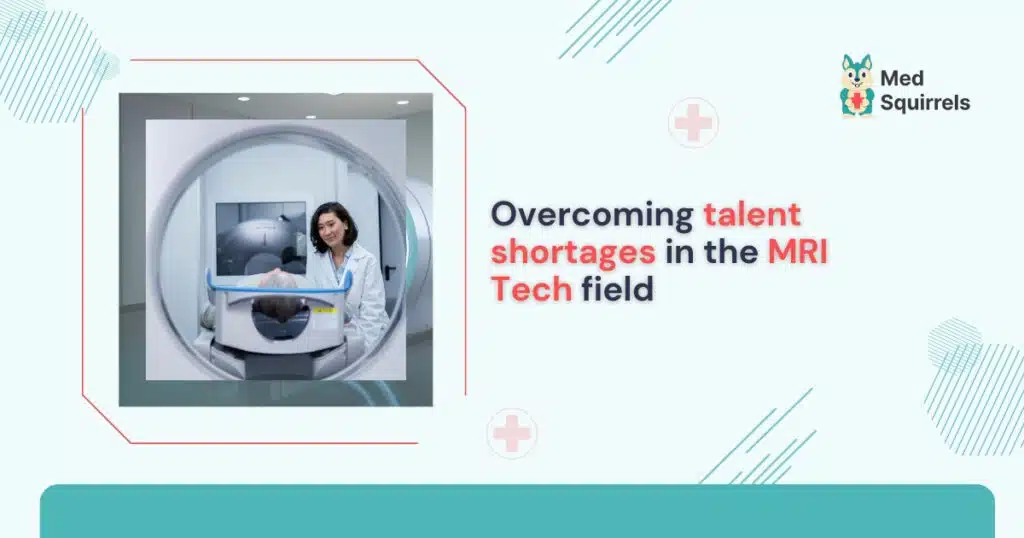 Med Squirrels

Overcoming talent shortages in the MRI Tech field